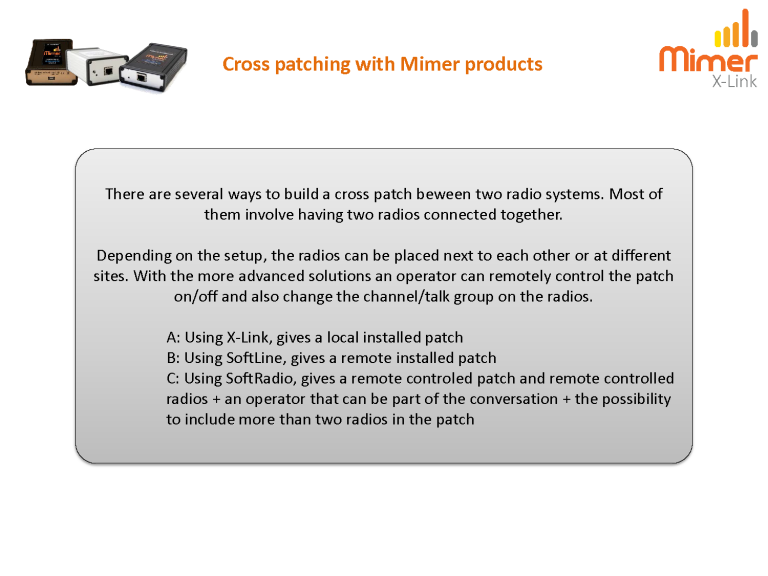 Cross patching with Mimer products

Mimer
X-Link

There are several ways to build a cross patch beween two radio systems. Most of them involve having two radios connected together.

Depending on the setup, the radios can be placed next to each other or at different sites. With the more advanced solutions an operator can remotely control the patch on/off and also change the channel/talk group on the radios.

A: Using X-Link, gives a local installed patch
B: Using SoftLine, gives a remote installed patch
C: Using SoftRadio, gives a remote controled patch and remote controlled radios + an operator that can be part of the conversation + the possibility to include more than two radios in the patch